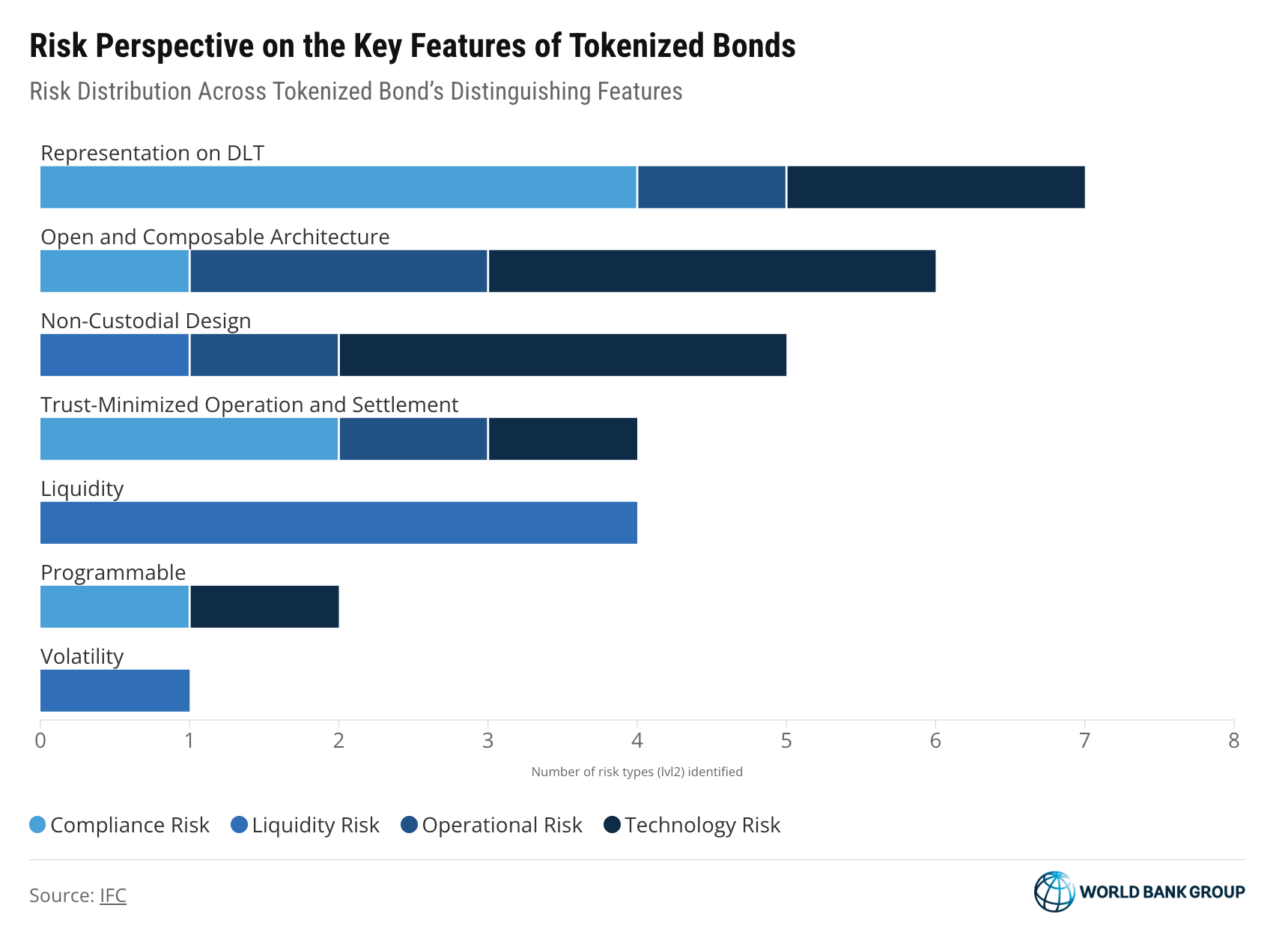 Risk Perspective on the Key Features of Tokenized Bonds

Risk Distribution Across Tokenized Bond's Distinguishing Features

Representation on DLT

Open and Composable Architecture

Non-Custodial Design

Trust-Minimized Operation and Settlement

Liquidity

Programmable

Volatility

0 1 2 3 4 5 6 7 8

Number of risk types (lvl2) identified

Compliance Risk Liquidity Risk Operational Risk Technology Risk

Source: IFC

WORLD BANK GROUP